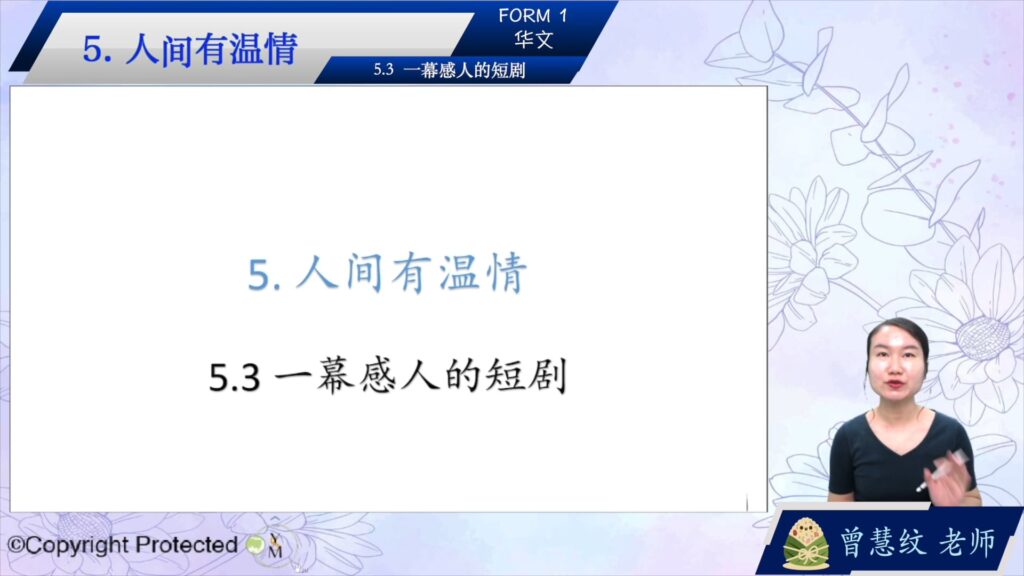 5. 人间有温情

FORM 1
华文

5.3 一幕感人的短剧

5. 人间有温情

5.3 一幕感人的短剧

©Copyright Protected

曾慧纹 老师